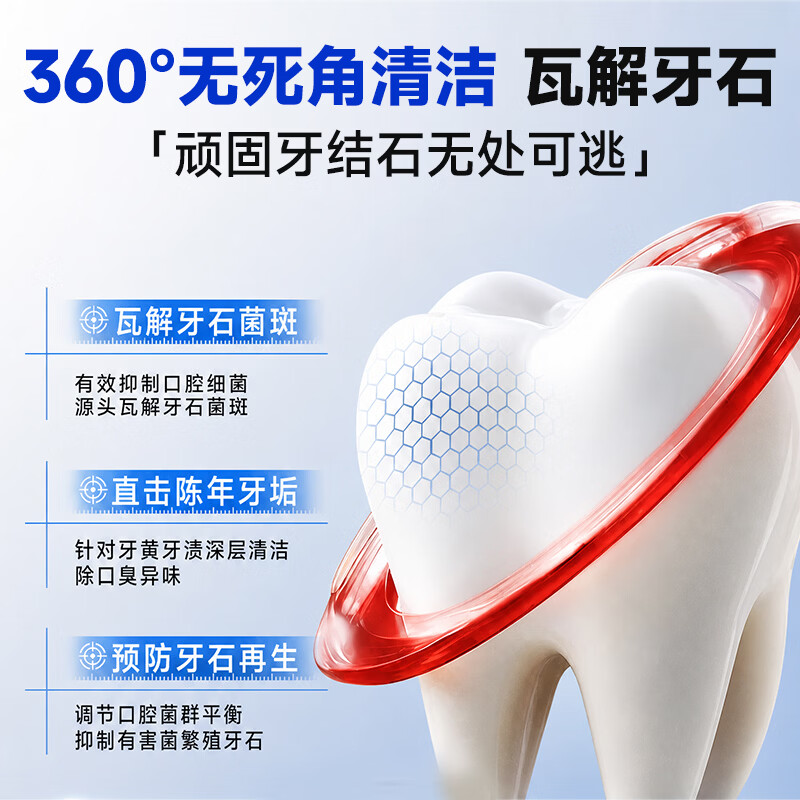 360°无死角清洁 瓦解牙石

「顽固牙结石无处可逃」

瓦解牙石菌斑

有效抑制口腔细菌
源头瓦解牙石菌斑

直击陈年牙垢

针对牙黄牙渍深层清洁
除口臭异味

预防牙石再生

调节口腔菌群平衡
抑制有害菌繁殖牙石